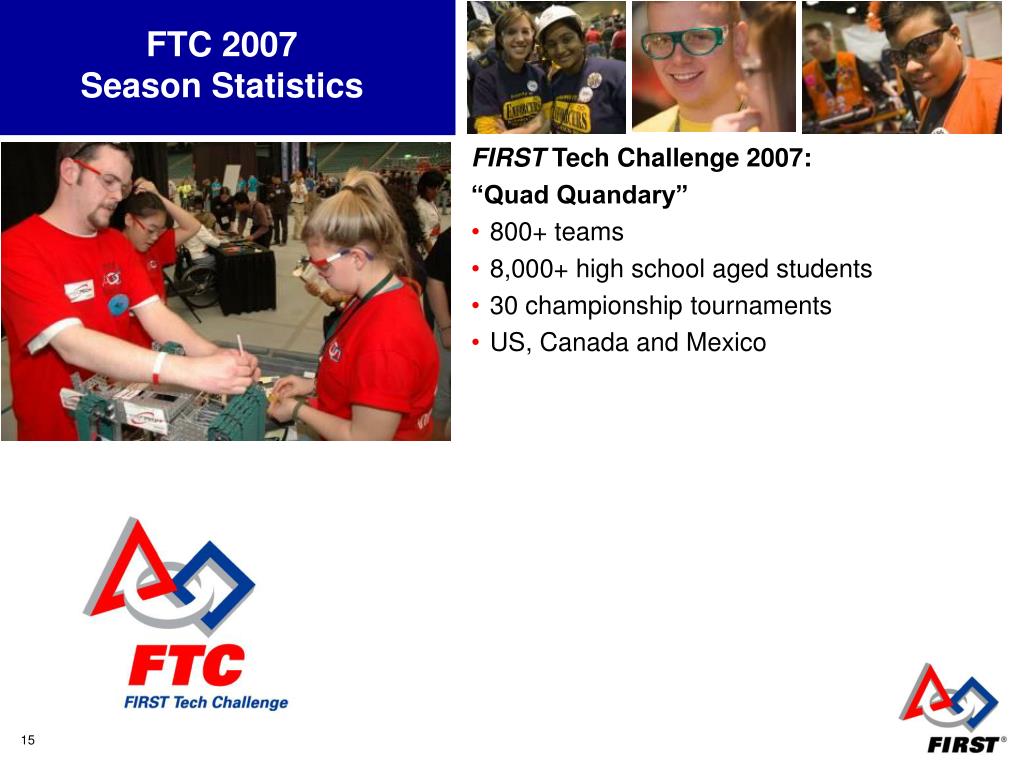 FTC 2007
Season Statistics

FIRST Tech Challenge 2007:
“Quad Quandary”
• 800+ teams
• 8,000+ high school aged students
• 30 championship tournaments
• US, Canada and Mexico

FTC
FIRST Tech Challenge

15

FIRST®